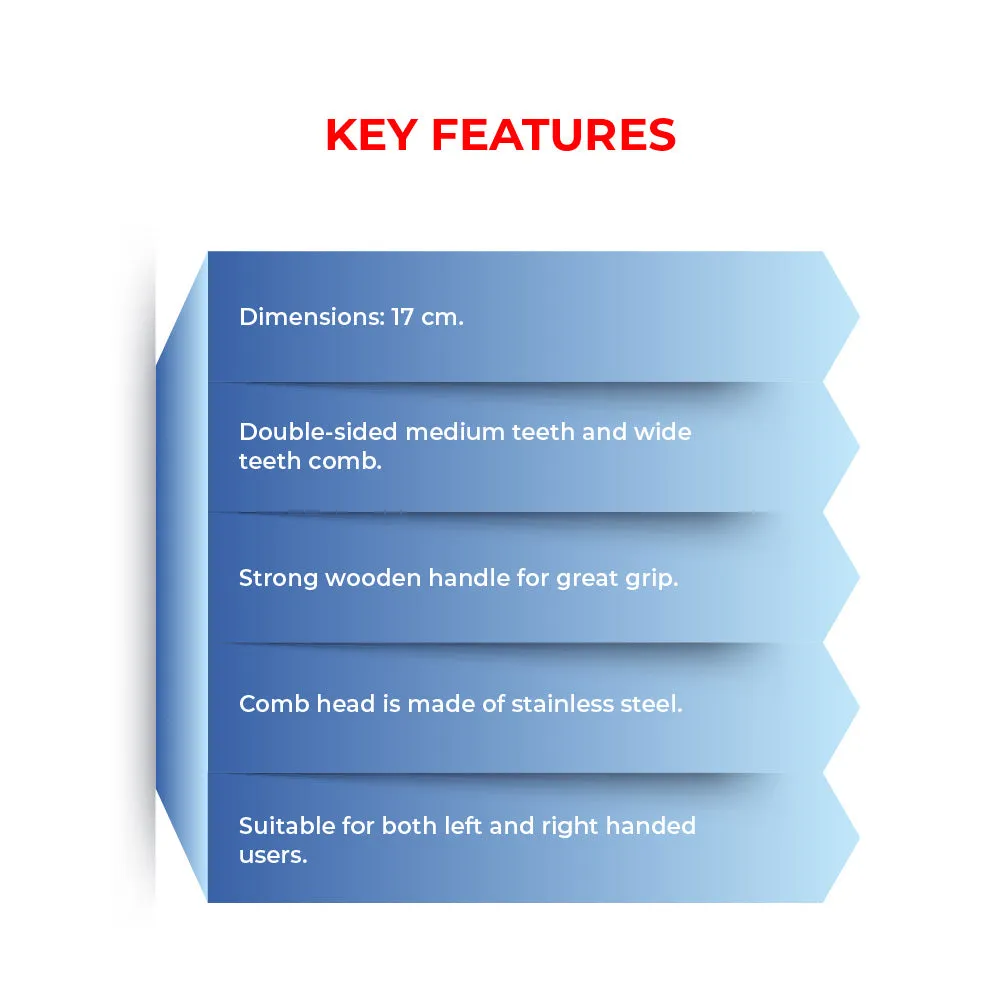 KEY FEATURES

Dimensions: 17 cm.

Double-sided medium teeth and wide teeth comb.

Strong wooden handle for great grip.

Comb head is made of stainless steel.

Suitable for both left and right handed users.